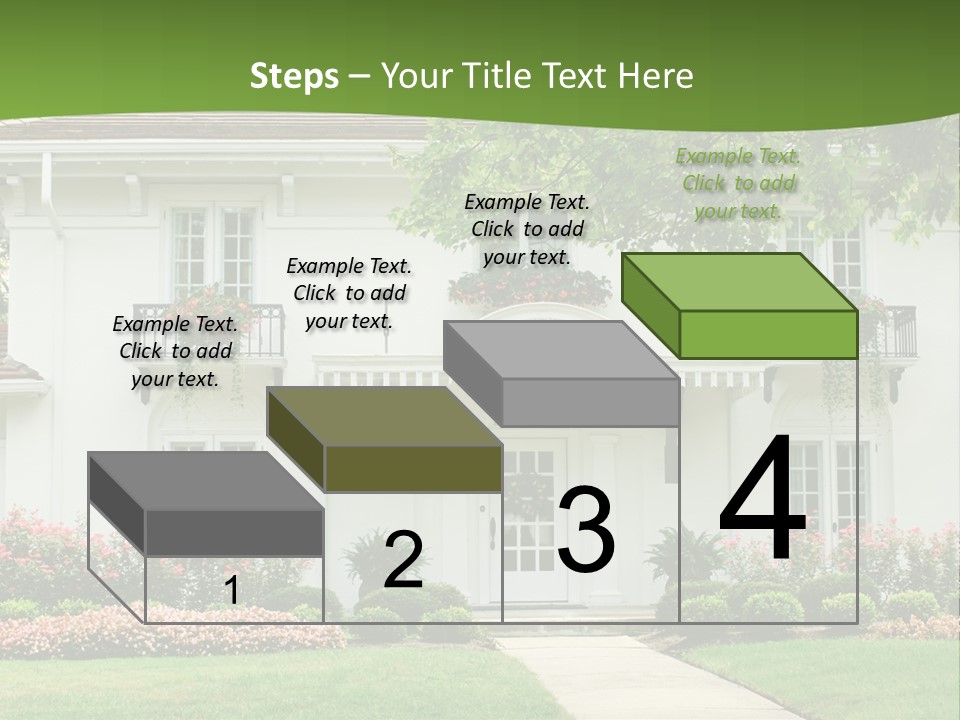 Steps – Your Title Text Here

Example Text. Click to add your text.

Example Text. Click to add your text.

Example Text. Click to add your text.

Example Text. Click to add your text.

1

2

3

4